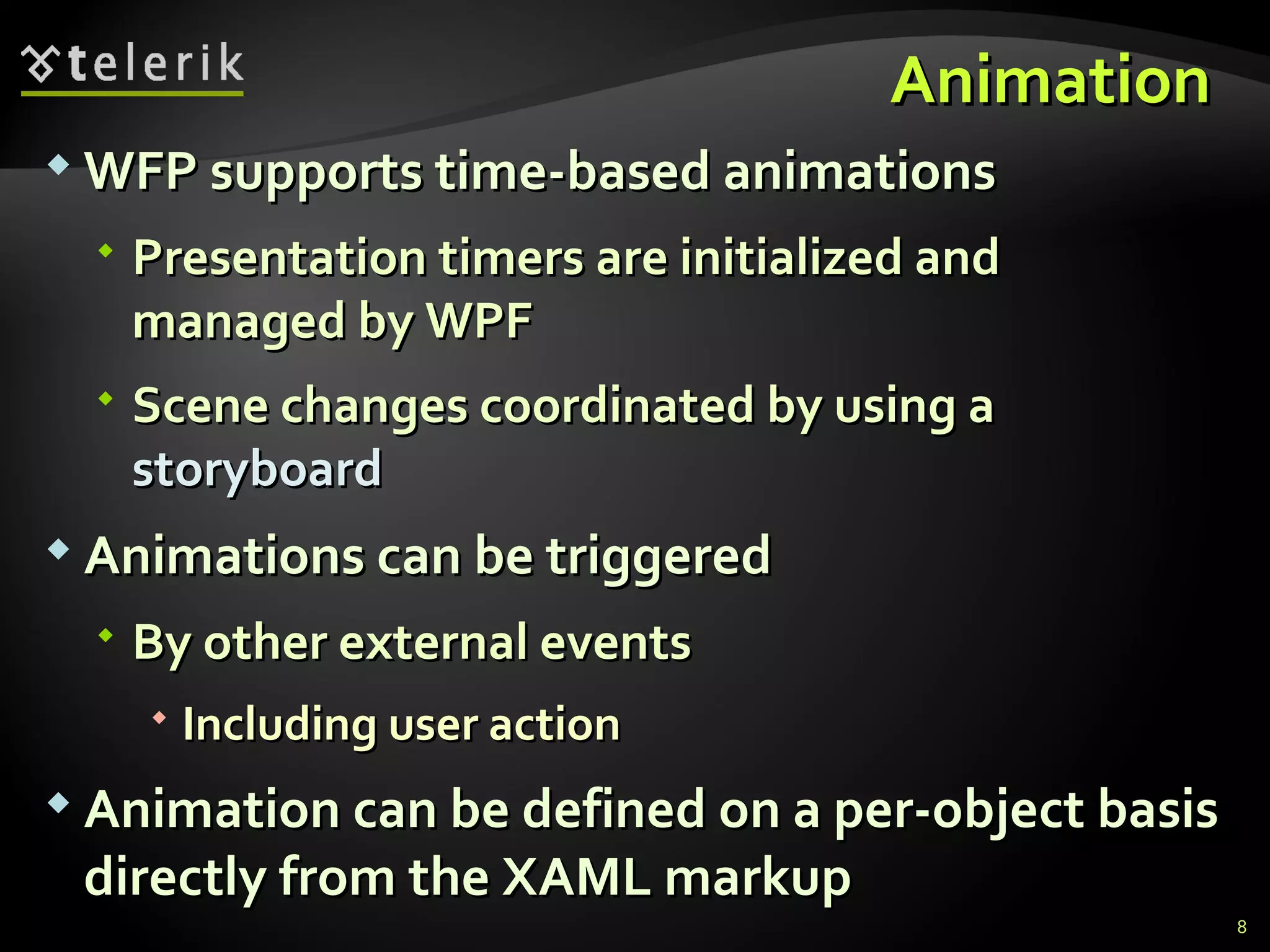 telerik

Animation

WFP supports time-based animations

Presentation timers are initialized and managed by WPF

Scene changes coordinated by using a storyboard

Animations can be triggered

By other external events

Including user action

Animation can be defined on a per-object basis directly from the XAML markup

8